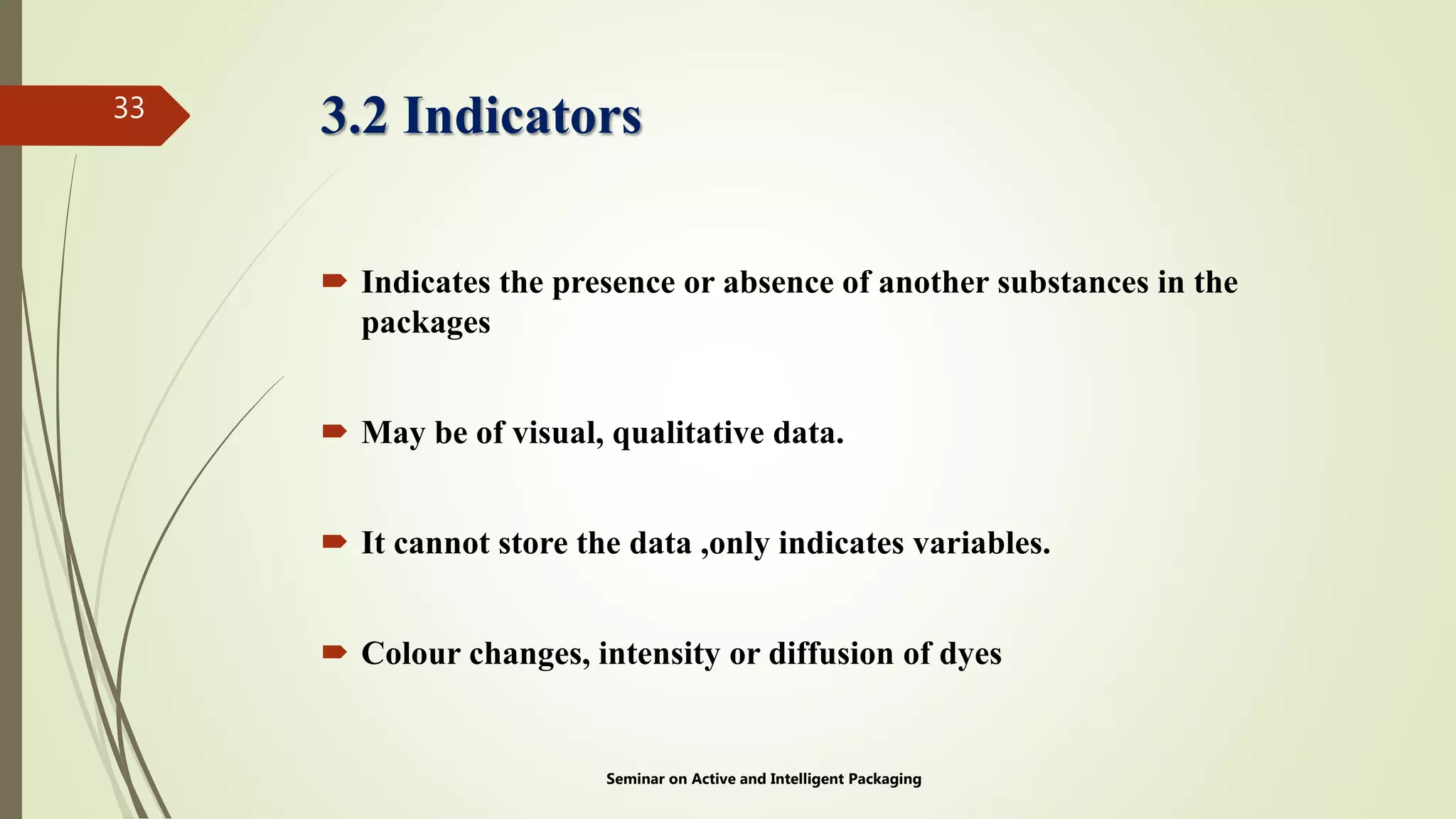 33

3.2 Indicators

Indicates the presence or absence of another substances in the packages

May be of visual, qualitative data.

It cannot store the data ,only indicates variables.

Colour changes, intensity or diffusion of dyes

Seminar on Active and Intelligent Packaging